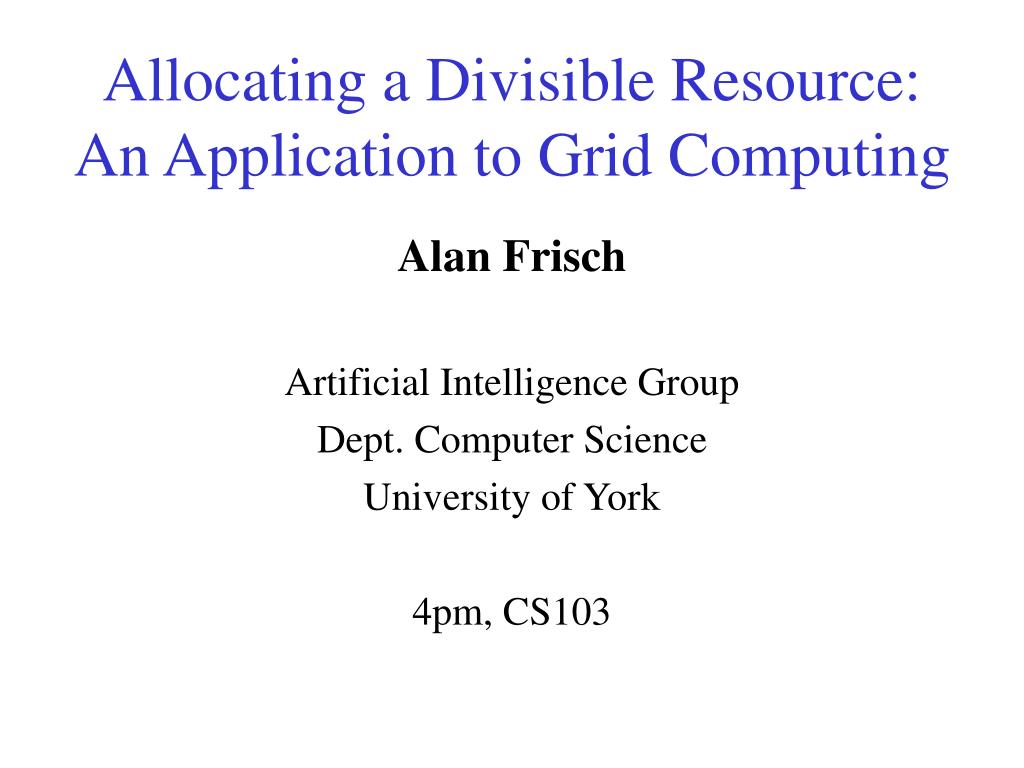 Allocating a Divisible Resource:
An Application to Grid Computing

Alan Frisch

Artificial Intelligence Group
Dept. Computer Science
University of York

4pm, CS103